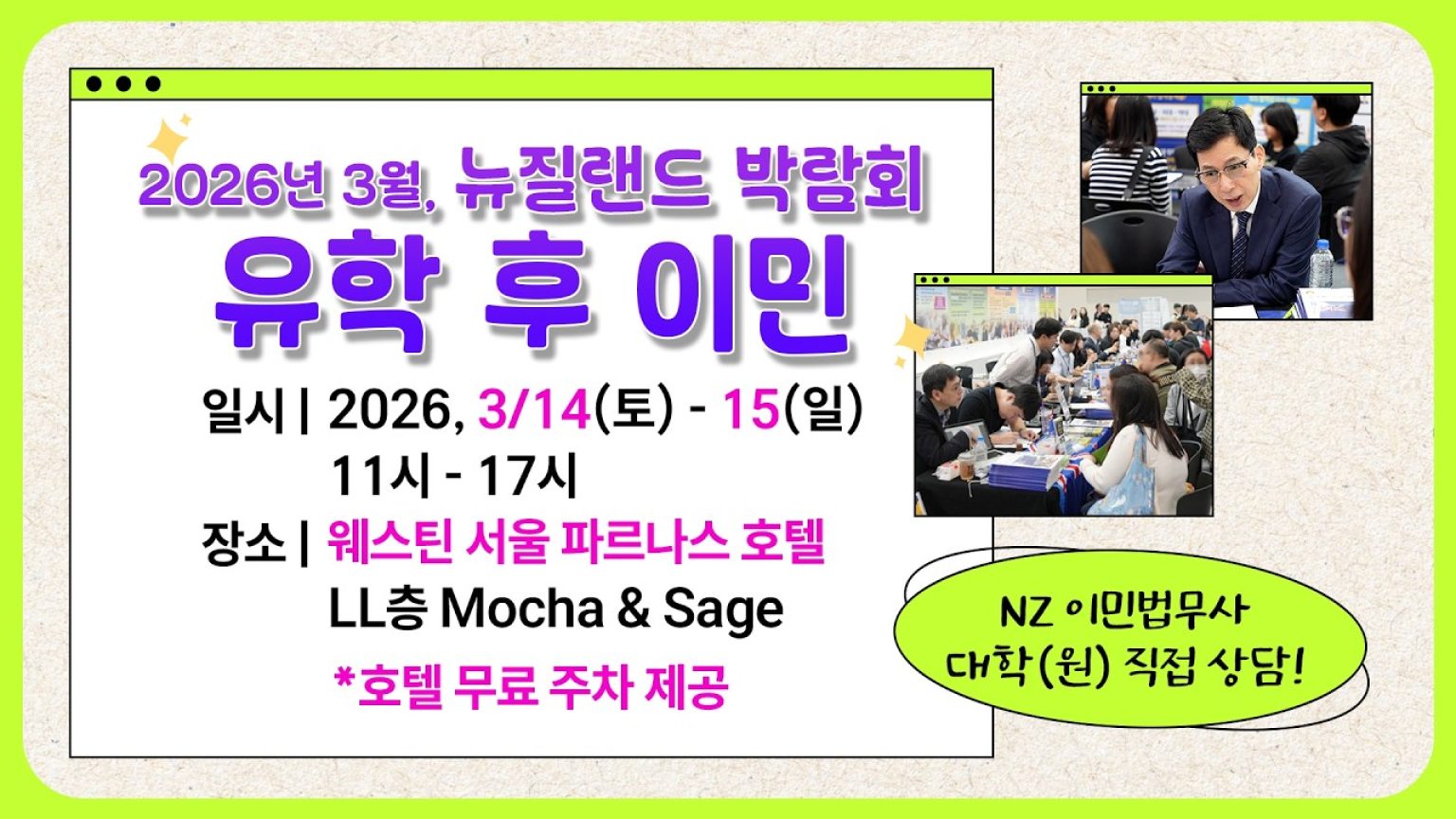 2026년 3월, 뉴질랜드 박람회

유학 후 이민

일시 | 2026, 3/14(토) - 15(일)
11시 - 17시

장소 | 웨스틴 서울 파르나스 호텔
LL층 Mocha & Sage

*호텔 무료 주차 제공

NZ 이민법무사
대학(원) 직접 상담!